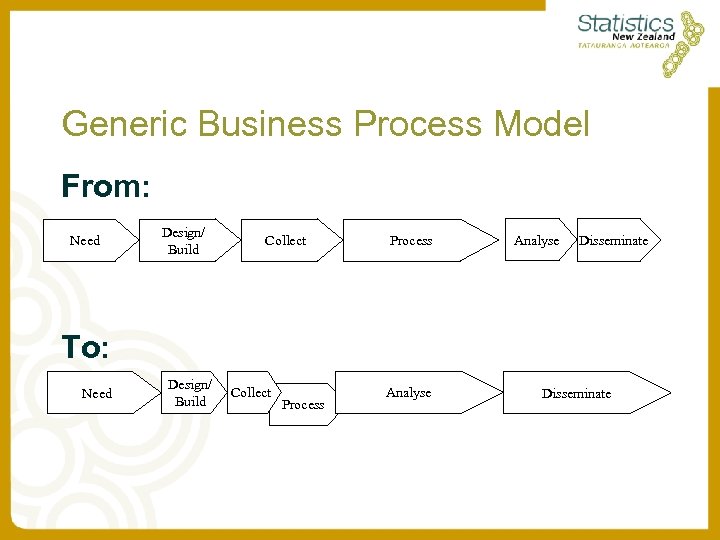 Statistics New Zealand
TATAURANGA AOTEAROA

Generic Business Process Model

From:

Need
Design/ Build
Collect
Process
Analyse
Disseminate

To:

Need
Design/ Build
Collect
Process
Analyse
Disseminate